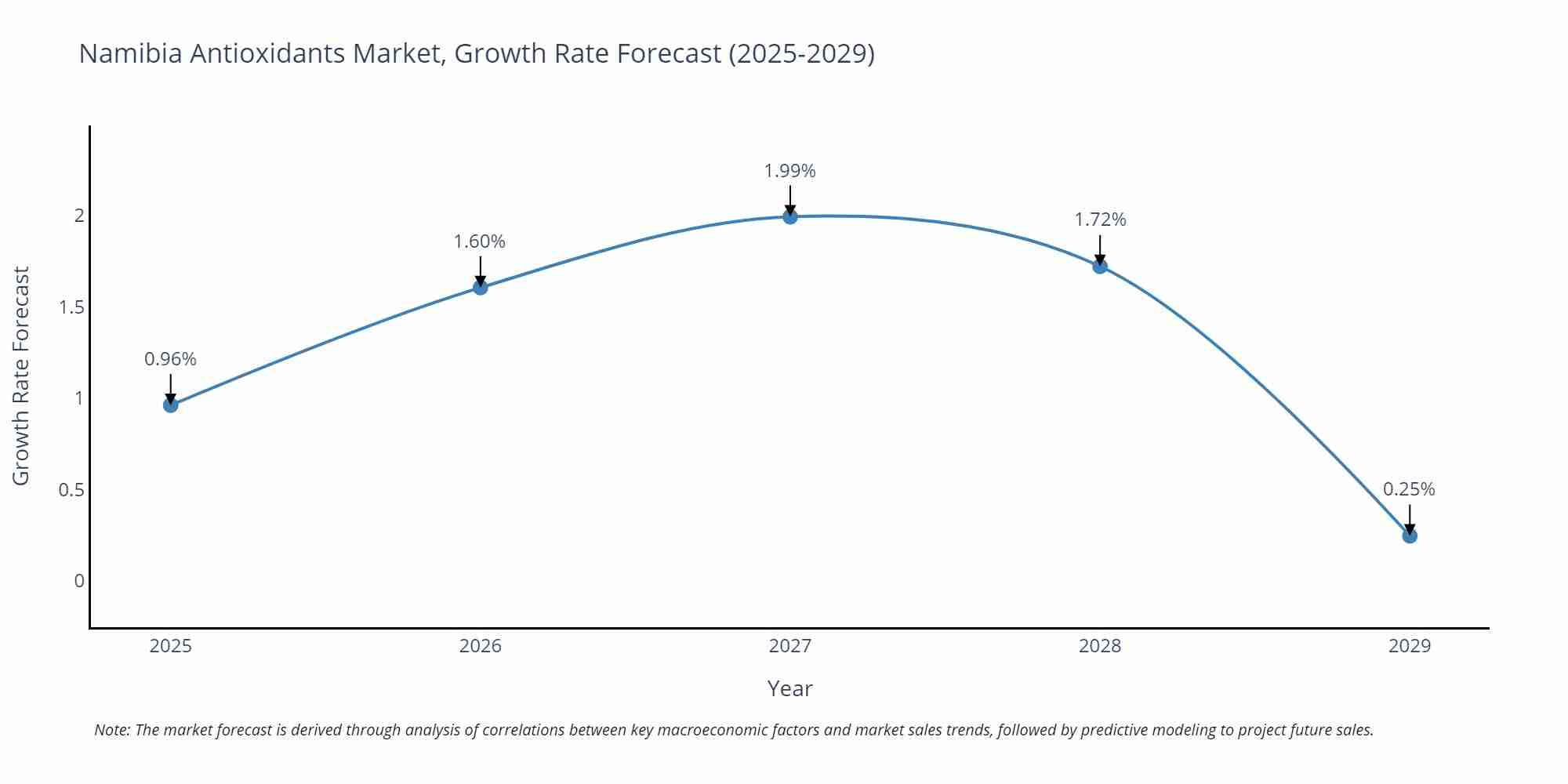 Namibia Antioxidants Market, Growth Rate Forecast (2025-2029)

Growth Rate Forecast

2
1.5
1
0.5
0

0.96%
1.60%
1.99%
1.72%
0.25%

2025
2026
2027
2028
2029

Year

Note: The market forecast is derived through analysis of correlations between key macroeconomic factors and market sales trends, followed by predictive modeling to project future sales.